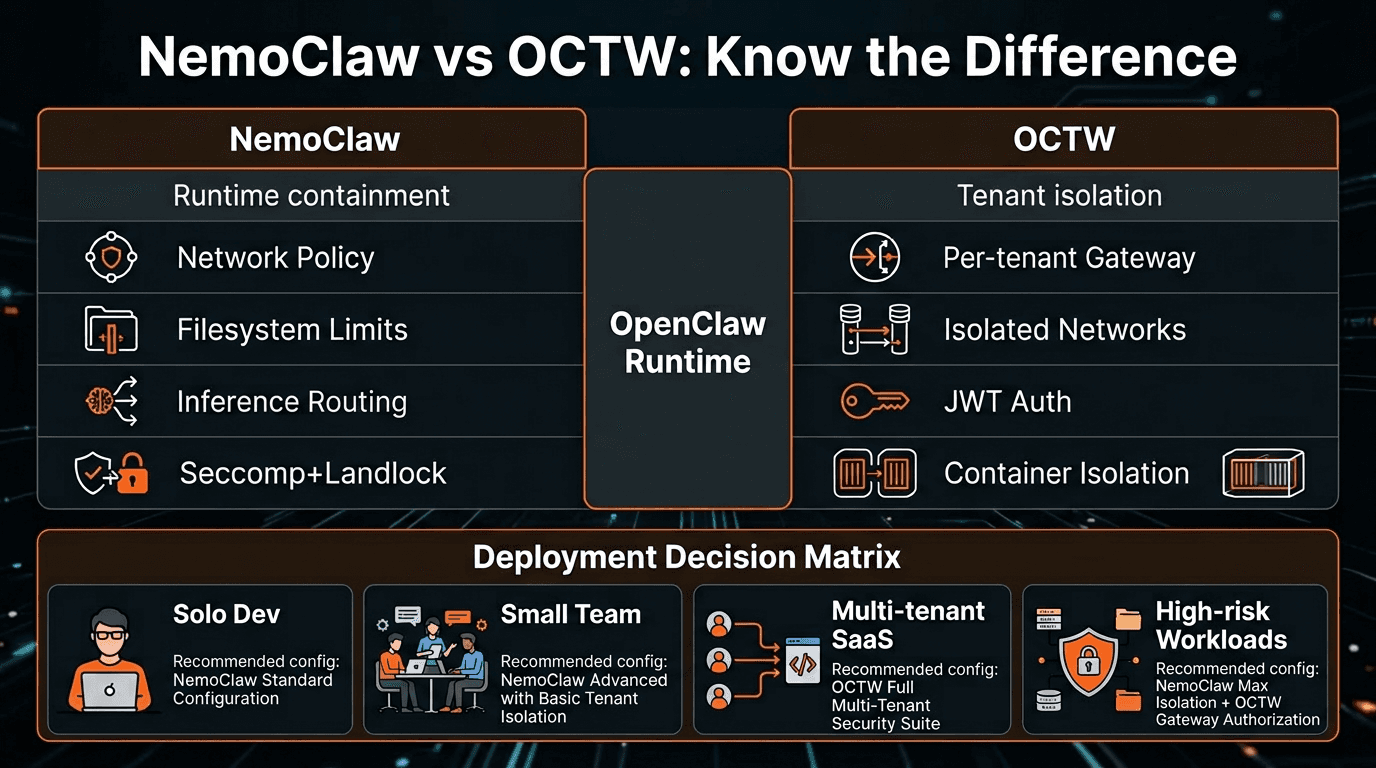 NemoClaw vs OCTW: Know the Difference

NemoClaw

Runtime containment

Network Policy

Filesystem Limits

Inference Routing

Seccomp+Landlock

OpenClaw Runtime

OCTW

Tenant isolation

Per-tenant Gateway

Isolated Networks

JWT Auth

Container Isolation

Deployment Decision Matrix

Solo Dev

Recommended config: NemoClaw Standard Configuration

Small Team

Recommended config: NemoClaw Advanced with Basic Tenant Isolation

Multi-tenant SaaS

Recommended config: OCTW Full Multi-Tenant Security Suite

High-risk Workloads

Recommended config: NemoClaw Max Isolation + OCTW Gateway Authorization